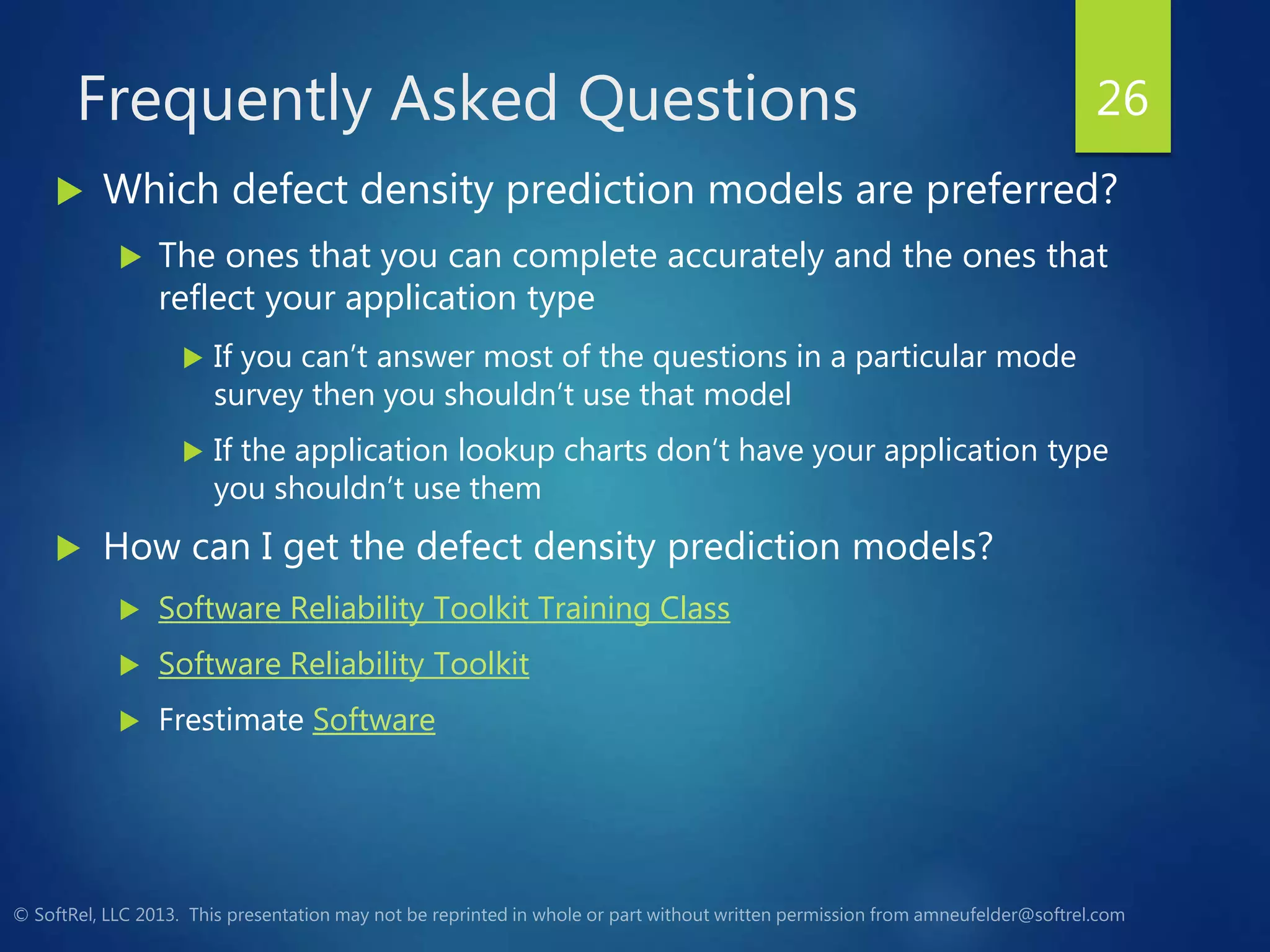 Frequently Asked Questions

26

Which defect density prediction models are preferred?

The ones that you can complete accurately and the ones that reflect your application type

If you can't answer most of the questions in a particular mode survey then you shouldn't use that model

If the application lookup charts don't have your application type you shouldn't use them

How can I get the defect density prediction models?

Software Reliability Toolkit Training Class

Software Reliability Toolkit

Frestimate Software

© SoftRel, LLC 2013. This presentation may not be reprinted in whole or part without written permission from amneufelder@softrel.com